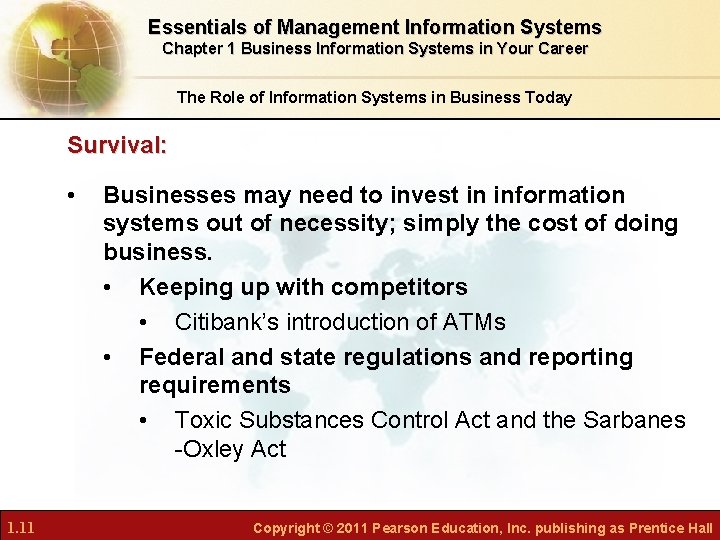 Essentials of Management Information Systems
Chapter 1 Business Information Systems in Your Career

The Role of Information Systems in Business Today

Survival:

• Businesses may need to invest in information systems out of necessity; simply the cost of doing business.
  • Keeping up with competitors
    • Citibank's introduction of ATMs
  • Federal and state regulations and reporting requirements
    • Toxic Substances Control Act and the Sarbanes -Oxley Act

1.11

Copyright © 2011 Pearson Education, Inc. publishing as Prentice Hall